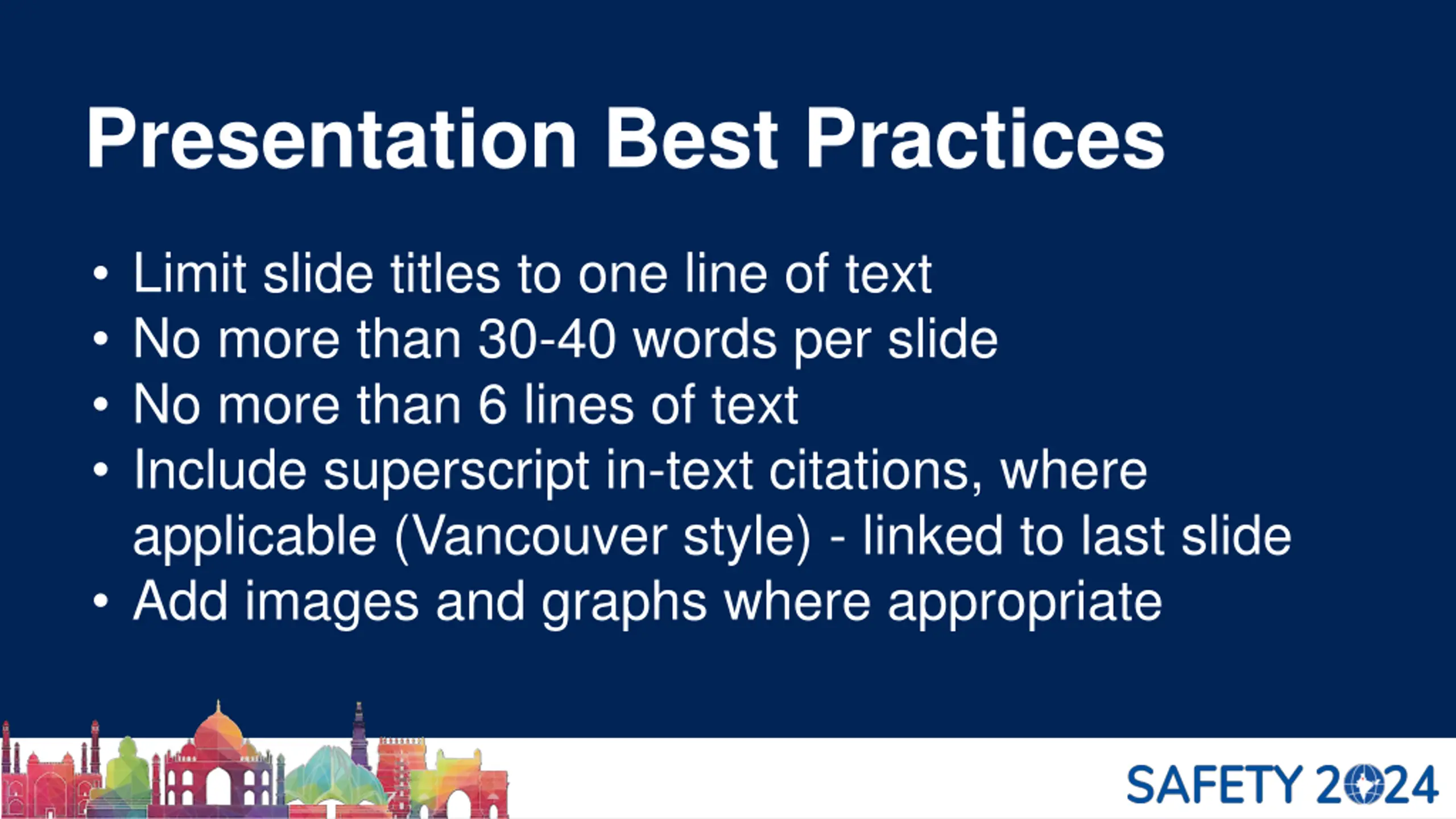 Presentation Best Practices

• Limit slide titles to one line of text
• No more than 30-40 words per slide
• No more than 6 lines of text
• Include superscript in-text citations, where applicable (Vancouver style) - linked to last slide
• Add images and graphs where appropriate

SAFETY 2024